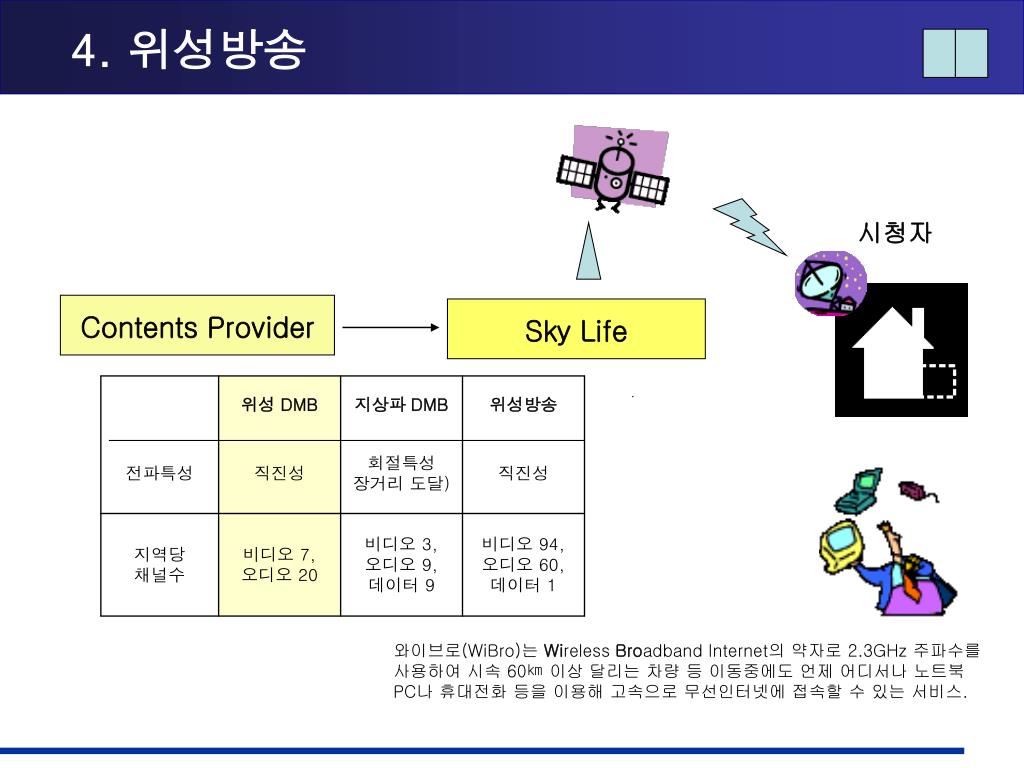 4. 위성방송

시청자

Contents Provider

Sky Life

|  | 위성 DMB | 지상파 DMB | 위성방송 |
|---|---|---|---|
| 전파특성 | 직진성 | 회절특성 장거리 도달) | 직진성 |
| 지역당 채널수 | 비디오 7, 오디오 20 | 비디오 3, 오디오 9, 데이터 9 | 비디오 94, 오디오 60, 데이터 1 |

와이브로(WiBro)는 Wireless Broadband Internet의 약자로 2.3GHz 주파수를 사용하여 시속 60㎞ 이상 달리는 차량 등 이동중에도 언제 어디서나 노트북 PC나 휴대전화 등을 이용해 고속으로 무선인터넷에 접속할 수 있는 서비스.